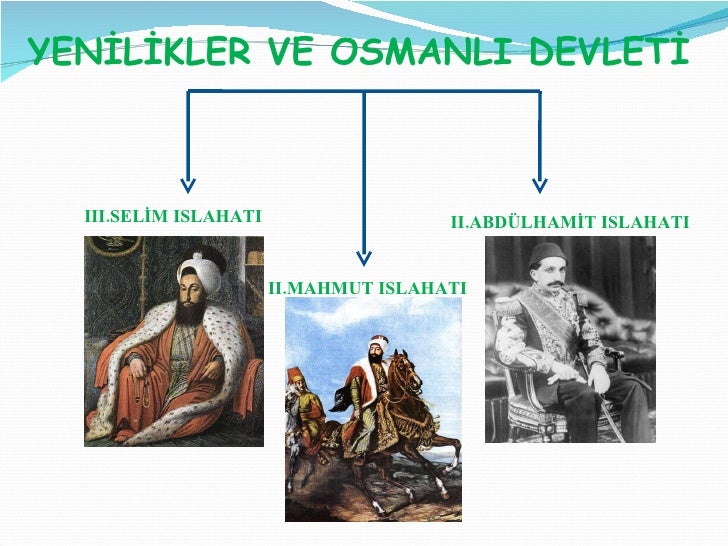 YENİLİKLER VE OSMANLI DEVLETİ

III.SELİM ISLAHATI

II.MAHMUT ISLAHATI

II.ABDÜLHAMİT ISLAHATI